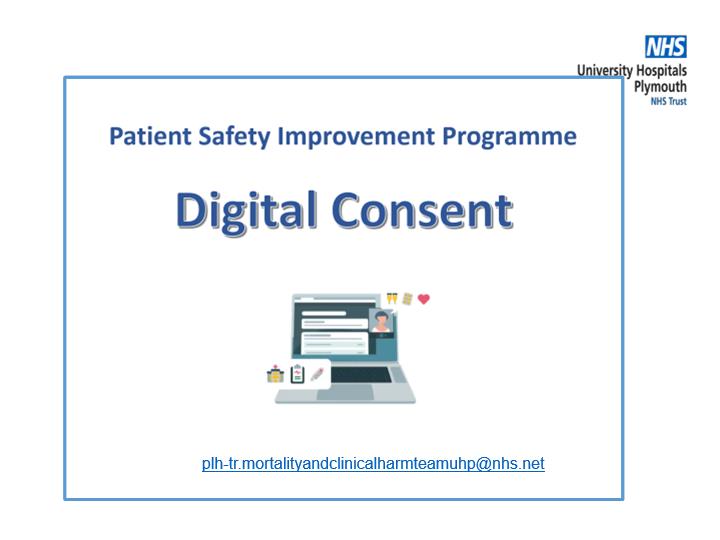 NHS
University Hospitals
Plymouth
NHS Trust

Patient Safety Improvement Programme

Digital Consent

plh-tr.mortalityandclinicalharmteamuhp@nhs.net